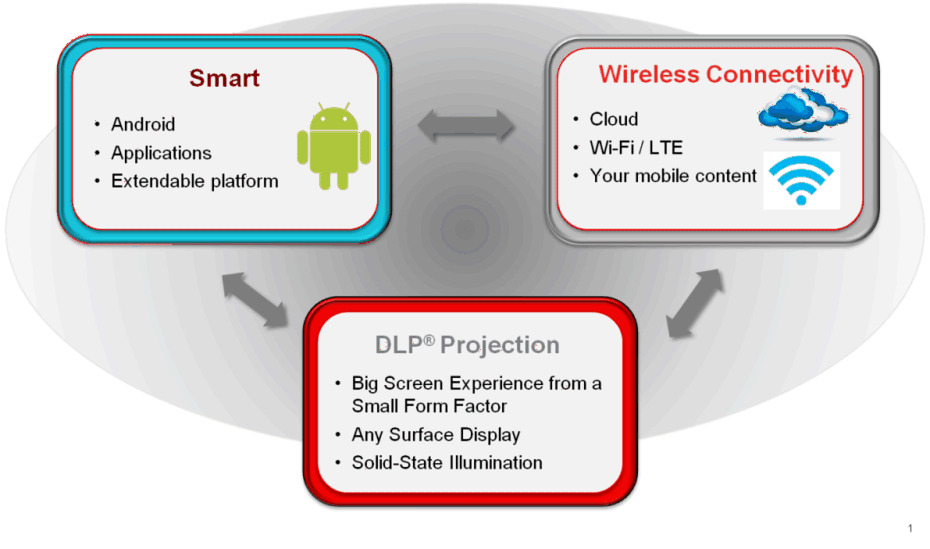 Smart

• Android
• Applications
• Extendable platform

Wireless Connectivity

• Cloud
• Wi-Fi / LTE
• Your mobile content

DLP® Projection

• Big Screen Experience from a Small Form Factor
• Any Surface Display
• Solid-State Illumination

1